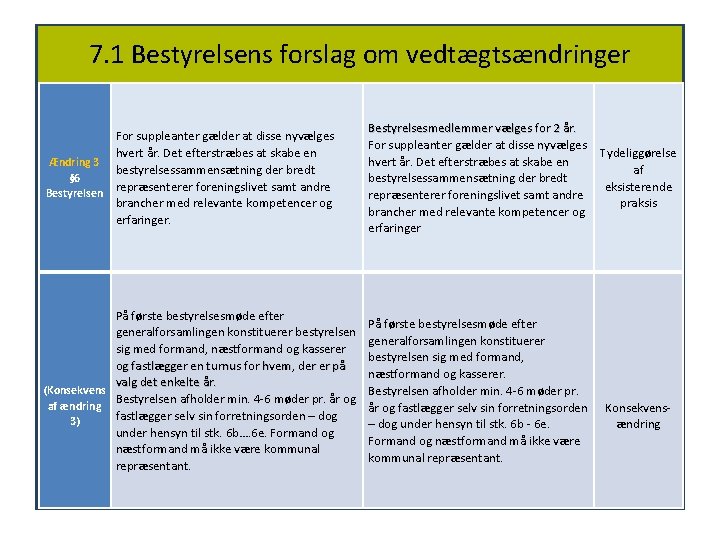 7.1 Bestyrelsens forslag om vedtægtsændringer

| | | | |
|---|---|---|---|
| Ændring 3 §6 Bestyrelsen | For suppleanter gælder at disse nyvælges hvert år. Det efterstræbes at skabe en bestyrelsessammensætning der bredt repræsenterer foreningslivet samt andre brancher med relevante kompetencer og erfaringer. | Bestyrelsesmedlemmer vælges for 2 år. For suppleanter gælder at disse nyvælges hvert år. Det efterstræbes at skabe en bestyrelsessammensætning der bredt repræsenterer foreningslivet samt andre brancher med relevante kompetencer og erfaringer | Tydeliggørelse af eksisterende praksis |
| (Konsekvens af ændring 3) | På første bestyrelsesmøde efter generalforsamlingen konstituerer bestyrelsen sig med formand, næstformand og kasserer og fastlægger en turnus for hvem, der er på valg det enkelte år. Bestyrelsen afholder min. 4-6 møder pr. år og fastlægger selv sin forretningsorden – dog under hensyn til stk. 6b….6e. Formand og næstformand må ikke være kommunal repræsentant. | På første bestyrelsesmøde efter generalforsamlingen konstituerer bestyrelsen sig med formand, næstformand og kasserer. Bestyrelsen afholder min. 4-6 møder pr. år og fastlægger selv sin forretningsorden – dog under hensyn til stk. 6b - 6e. Formand og næstformand må ikke være kommunal repræsentant. | Konsekvens-ændring |